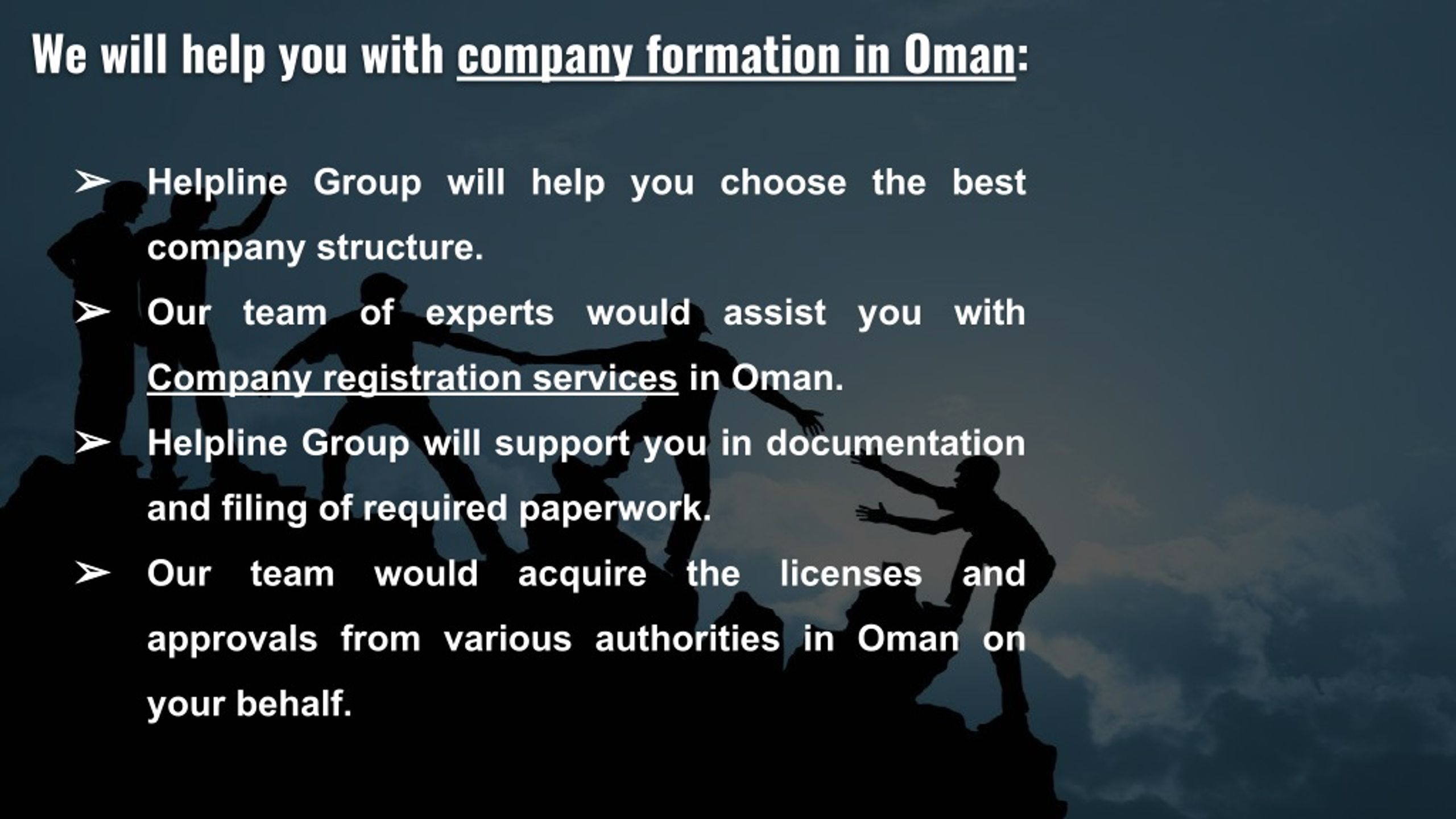 We will help you with company formation in Oman:

➢ Helpline Group will help you choose the best company structure.

➢ Our team of experts would assist you with Company registration services in Oman.

➢ Helpline Group will support you in documentation and filing of required paperwork.

➢ Our team would acquire the licenses and approvals from various authorities in Oman on your behalf.